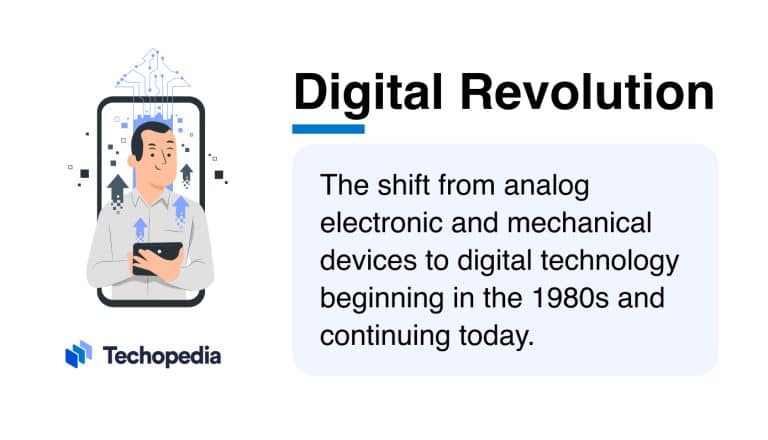 Digital Revolution

The shift from analog electronic and mechanical devices to digital technology beginning in the 1980s and continuing today.

Techopedia